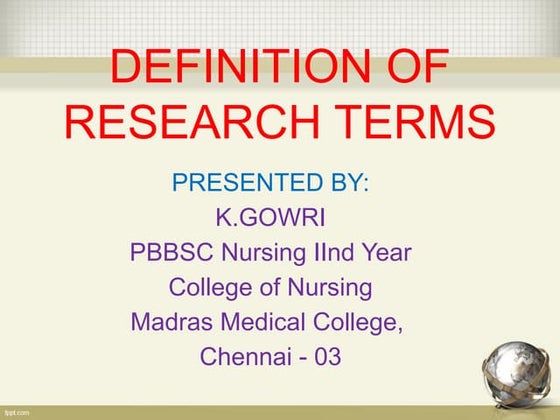 DEFINITION OF RESEARCH TERMS

PRESENTED BY:
K.GOWRI
PBBSC Nursing IInd Year
College of Nursing
Madras Medical College,
Chennai - 03

fppt.com